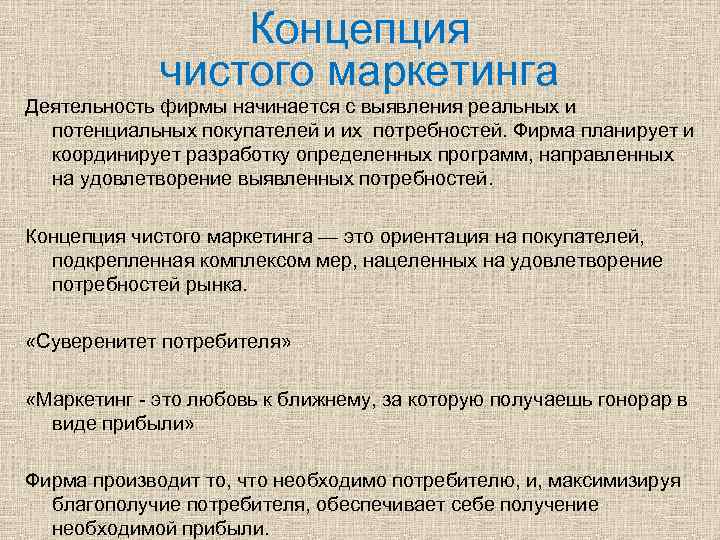 Концепция чистого маркетинга

Деятельность фирмы начинается с выявления реальных и потенциальных покупателей и их потребностей. Фирма планирует и координирует разработку определенных программ, направленных на удовлетворение выявленных потребностей.

Концепция чистого маркетинга — это ориентация на покупателей, подкрепленная комплексом мер, нацеленных на удовлетворение потребностей рынка.

«Суверенитет потребителя»

«Маркетинг - это любовь к ближнему, за которую получаешь гонорар в виде прибыли»

Фирма производит то, что необходимо потребителю, и, максимизируя благополучие потребителя, обеспечивает себе получение необходимой прибыли.